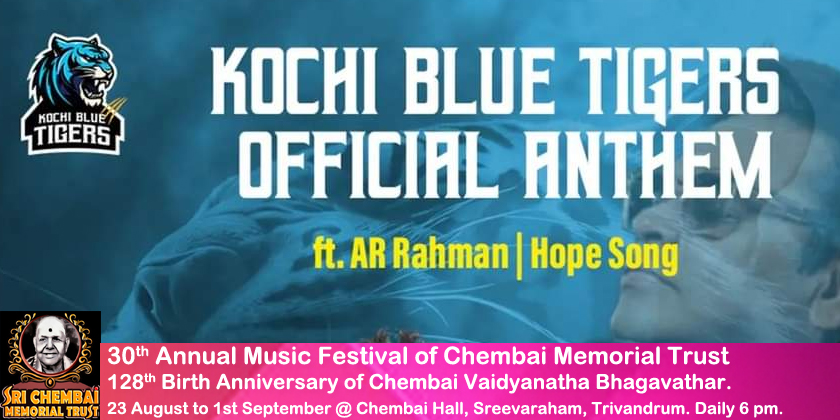 KOCHI BLUE TIGERS

KOCHI BLUE TIGERS OFFICIAL ANTHEM

ft. AR Rahman | Hope Song

SRI CHEMBAI MEMORIAL TRUST

30$^{th}$ Annual Music Festival of Chembai Memorial Trust

128$^{th}$ Birth Anniversary of Chembai Vaidyanatha Bhagavathar.

23 August to 1st September @ Chembai Hall, Sreevaraham, Trivandrum. Daily 6 pm.